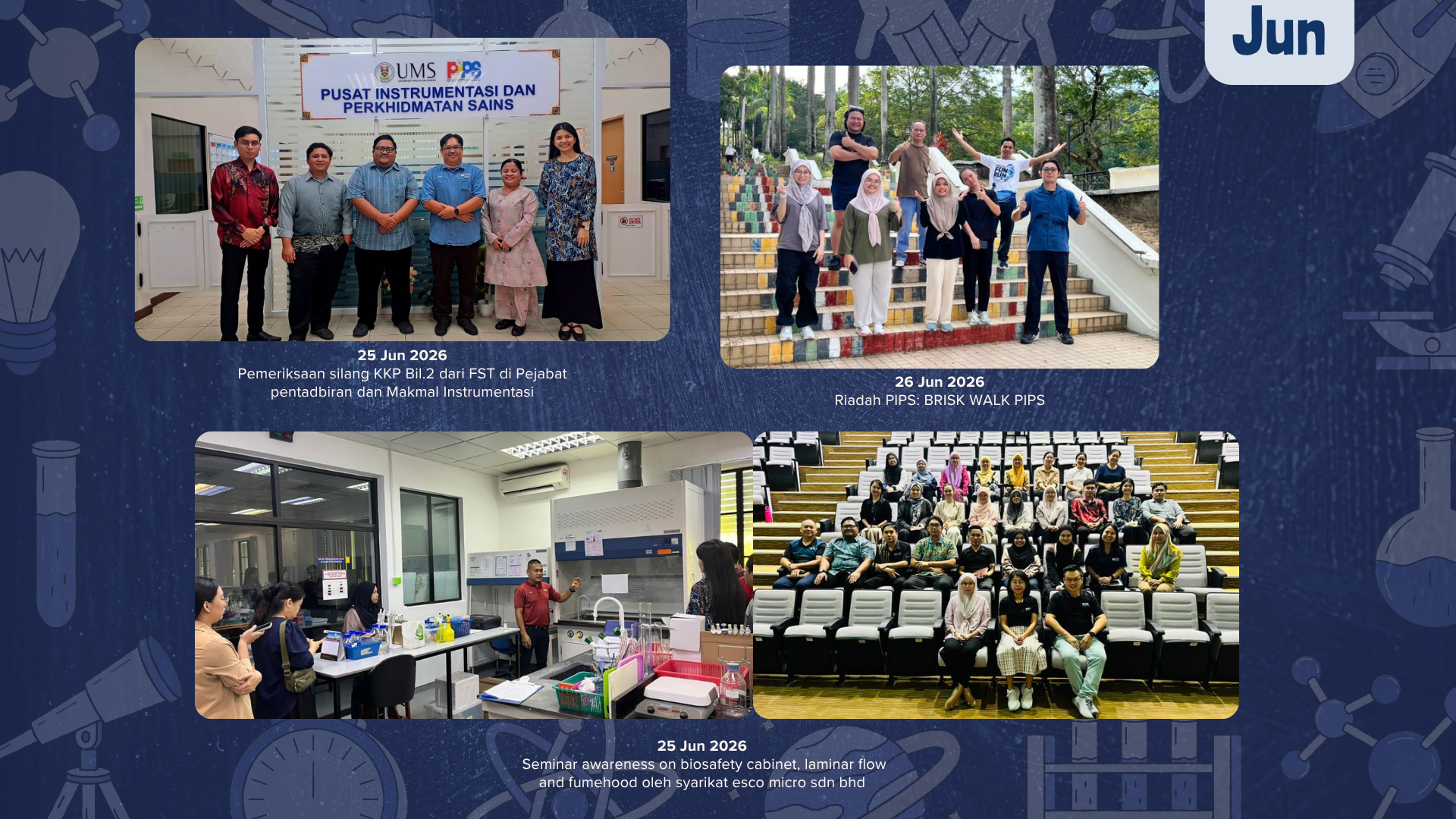 Jun

UMS PIPS
PUSAT INSTRUMENTASI DAN PERKHIDMATAN SAINS

25 Jun 2026
Pemeriksaan silang KKP Bil.2 dari FST di Pejabat pentadbiran dan Makmal Instrumentasi

26 Jun 2026
Riadah PIPS: BRISK WALK PIPS

25 Jun 2026
Seminar awareness on biosafety cabinet, laminar flow and fumehood oleh syarikat esco micro sdn bhd